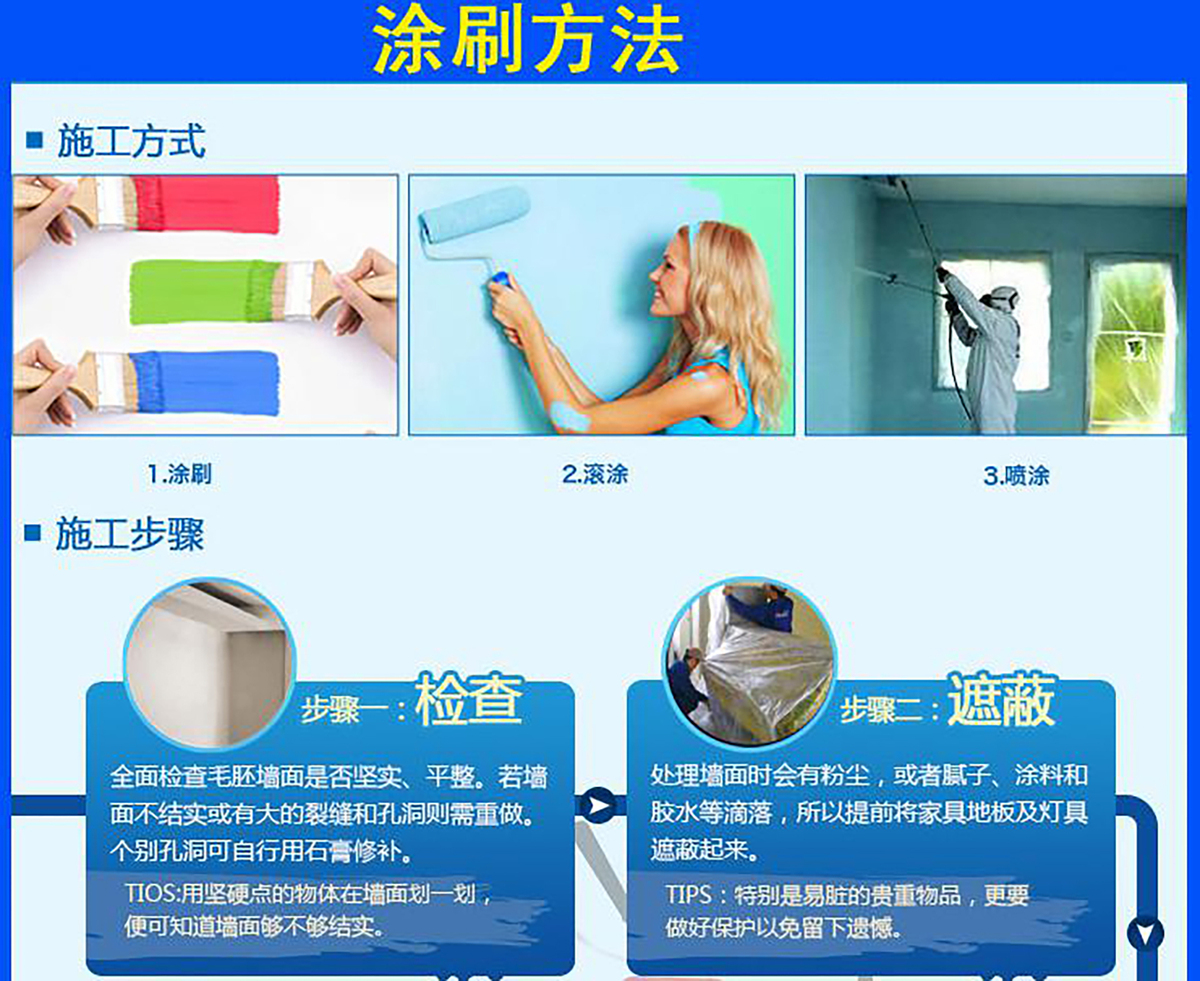 涂刷方法

施工方式

1.涂刷

2.滚涂

3.喷涂

施工步骤

步骤一：检查

全面检查毛胚墙面是否坚实、平整。若墙面不结实或有大的裂缝和孔洞则需重做。个别孔洞可自行用石膏修补。

TIOS:用坚硬点的物体在墙面划一划，便可知道墙面够不够结实。

步骤二：遮蔽

处理墙面时会有粉尘，或者腻子、涂料和胶水等滴落，所以提前将家具地板及灯具遮蔽起来。

TIPS：特别是易脏的贵重物品，更要做好保护以免留下遗憾。